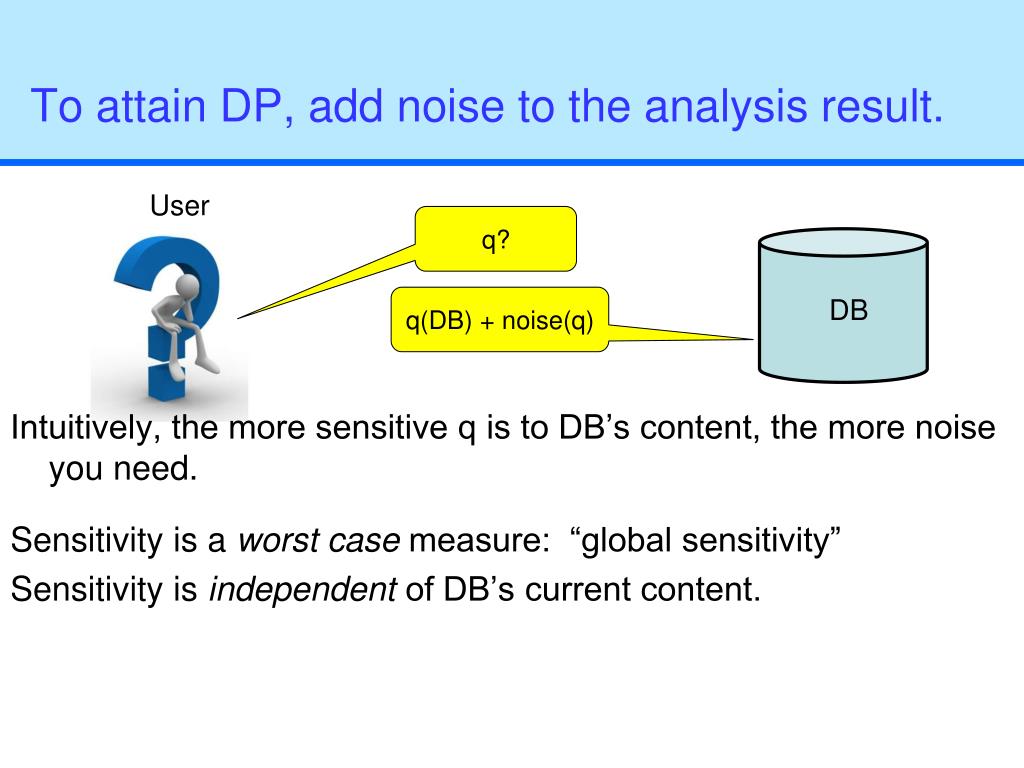 To attain DP, add noise to the analysis result.

User

q?

q(DB) + noise(q)

DB

Intuitively, the more sensitive q is to DB’s content, the more noise you need.

Sensitivity is a worst case measure: “global sensitivity”

Sensitivity is independent of DB’s current content.